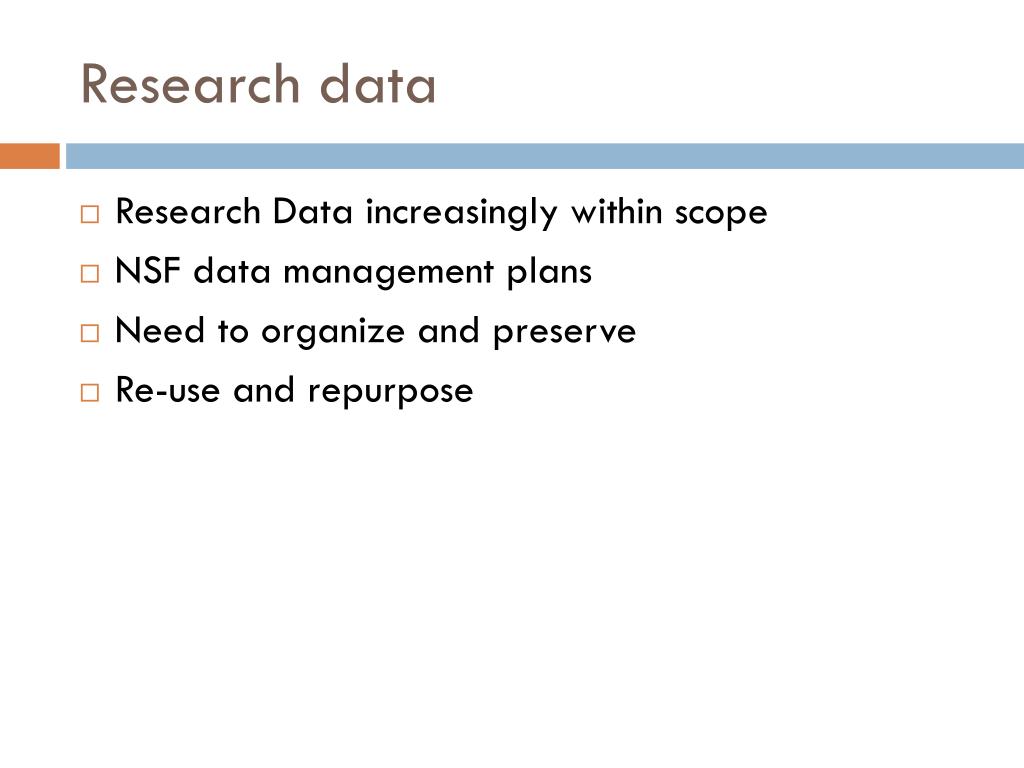 Research data

□ Research Data increasingly within scope
□ NSF data management plans
□ Need to organize and preserve
□ Re-use and repurpose